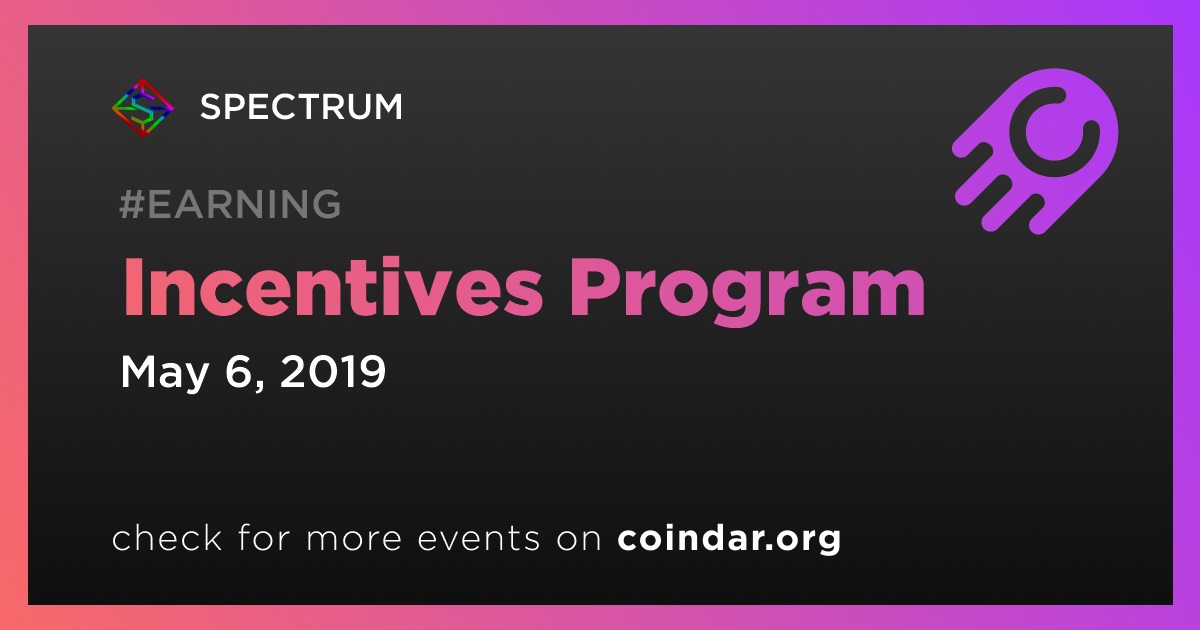 SPECTRUM

#EARNING

Incentives Program

May 6, 2019

check for more events on coindar.org